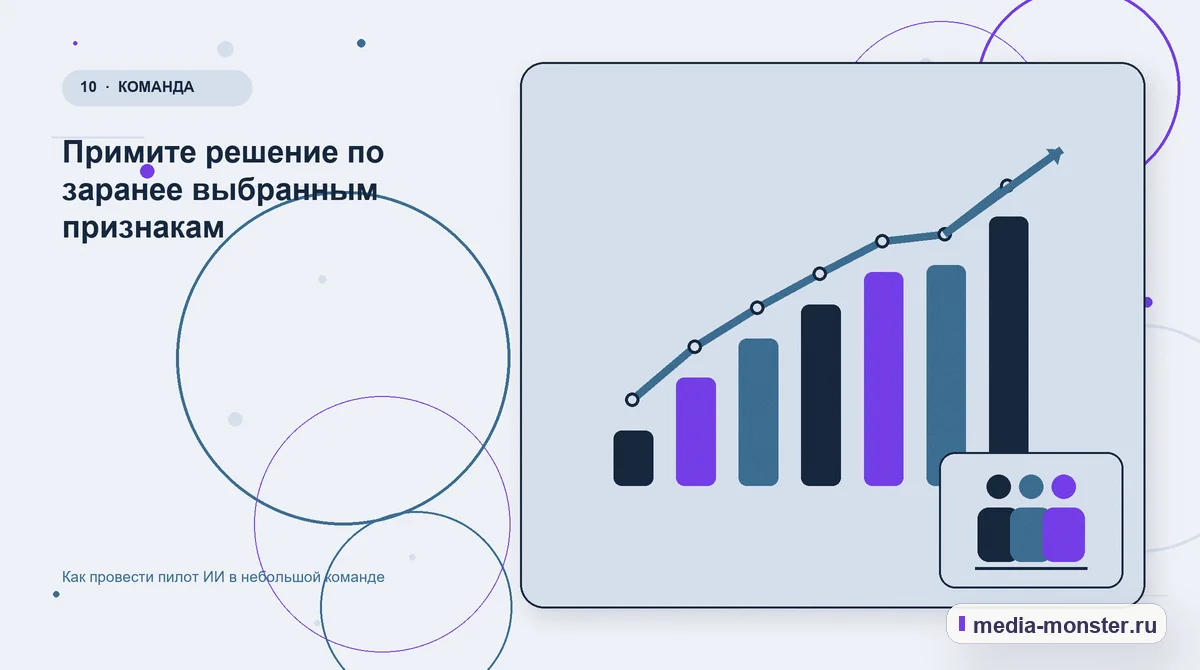 10 · КОМАНДА

Примите решение по заранее выбранным признакам

Как провести пилот ИИ в небольшой команде

media-monster.ru